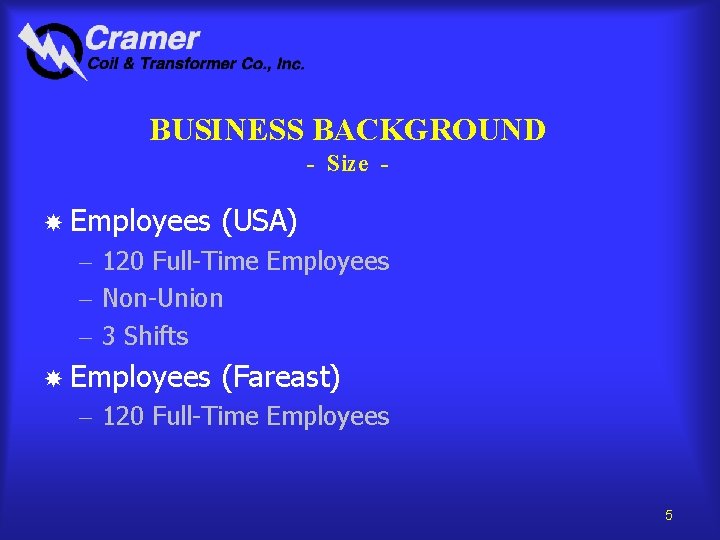 Cramer
Coil & Transformer Co., Inc.

BUSINESS BACKGROUND
- Size -

Employees (USA)
– 120 Full-Time Employees
– Non-Union
– 3 Shifts

Employees (Fareast)
– 120 Full-Time Employees

5